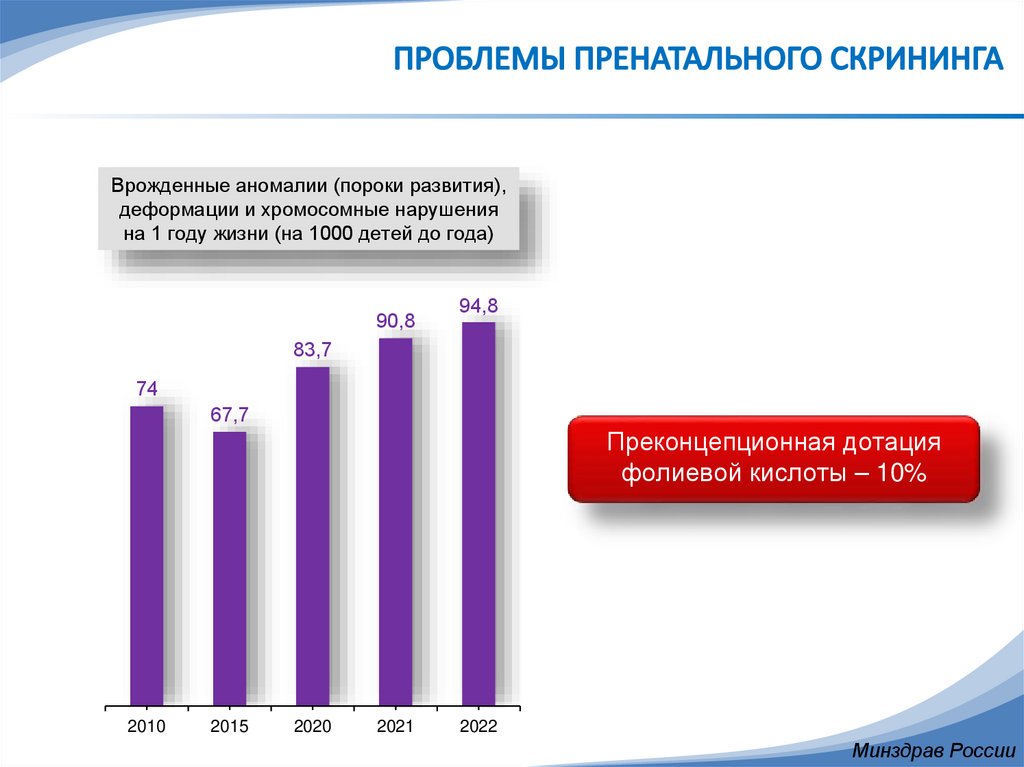 ПРОБЛЕМЫ ПРЕНАТАЛЬНОГО СКРИНИНГА

Врожденные аномалии (пороки развития), деформации и хромосомные нарушения на 1 году жизни (на 1000 детей до года)

74
67,7
83,7
90,8
94,8

2010
2015
2020
2021
2022

Преконцепционная дотация фолиевой кислоты – 10%

Минздрав России